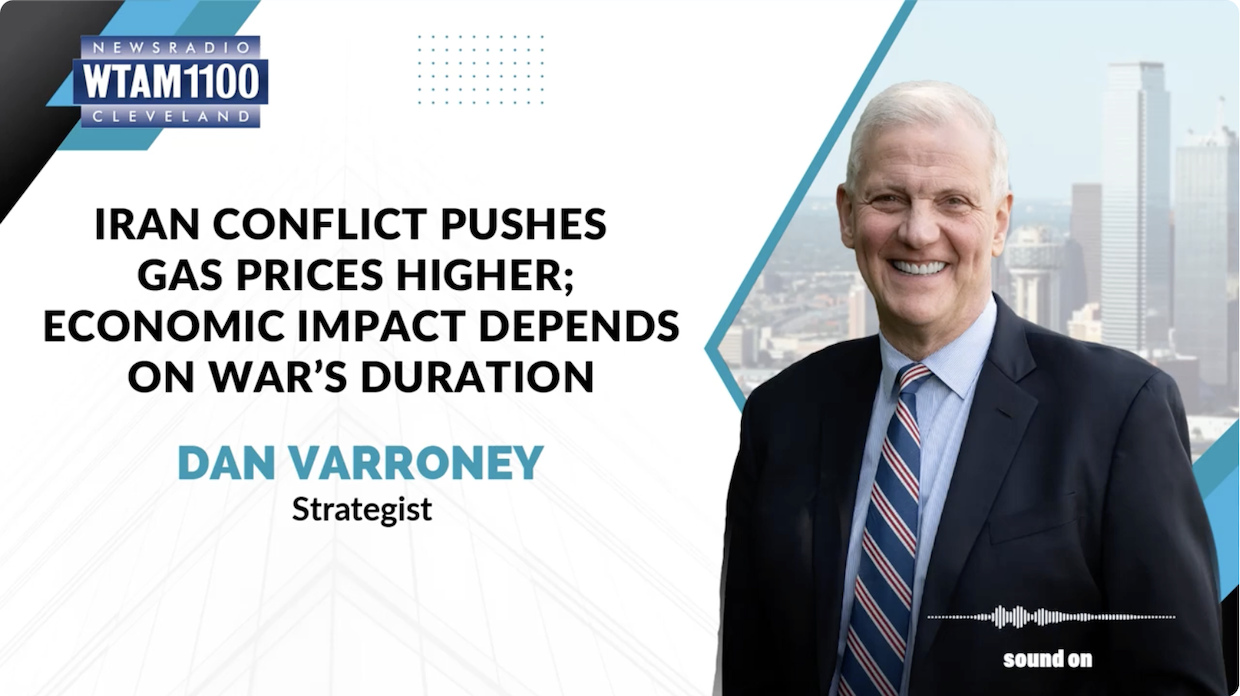 NEWSRADIO
WTAM1100
CLEVELAND

IRAN CONFLICT PUSHES GAS PRICES HIGHER; ECONOMIC IMPACT DEPENDS ON WAR'S DURATION

DAN VARRONEY
Strategist

sound on